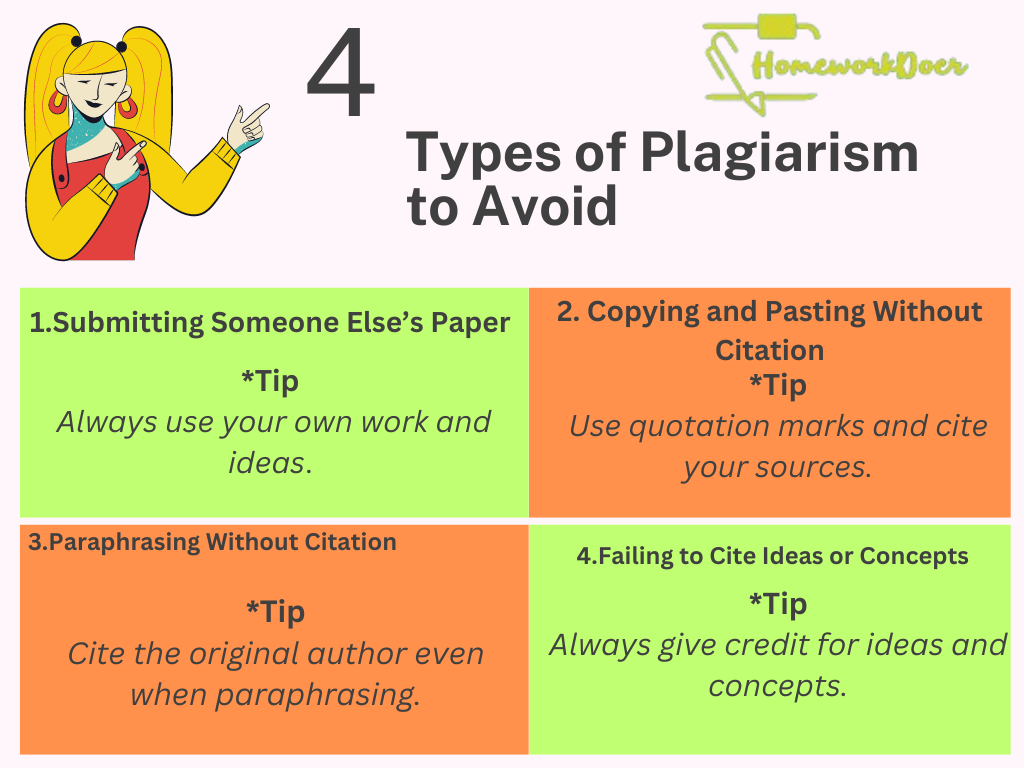 4

HomeworkDoer

Types of Plagiarism to Avoid

1.Submitting Someone Else's Paper

*Tip

Always use your own work and ideas.

2. Copying and Pasting Without Citation

*Tip

Use quotation marks and cite your sources.

3.Paraphrasing Without Citation

*Tip

Cite the original author even when paraphrasing.

4.Failing to Cite Ideas or Concepts

*Tip

Always give credit for ideas and concepts.